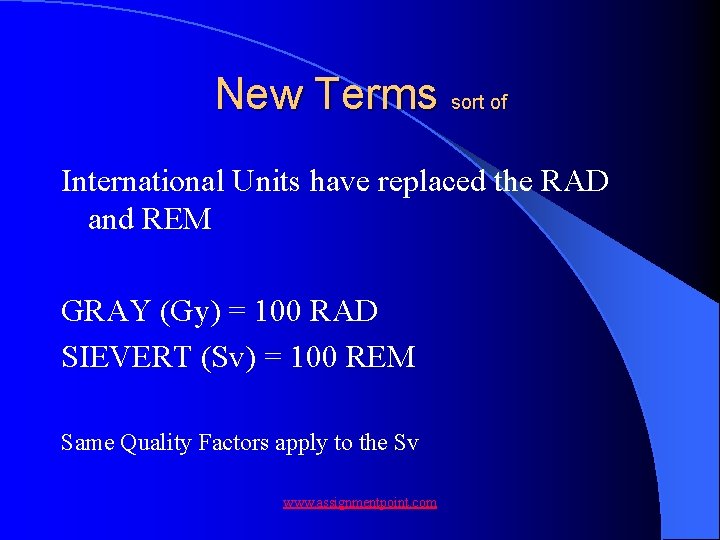 New Terms sort of

International Units have replaced the RAD and REM

GRAY (Gy) = 100 RAD
SIEVERT (Sv) = 100 REM

Same Quality Factors apply to the Sv

www.assignmentpoint.com